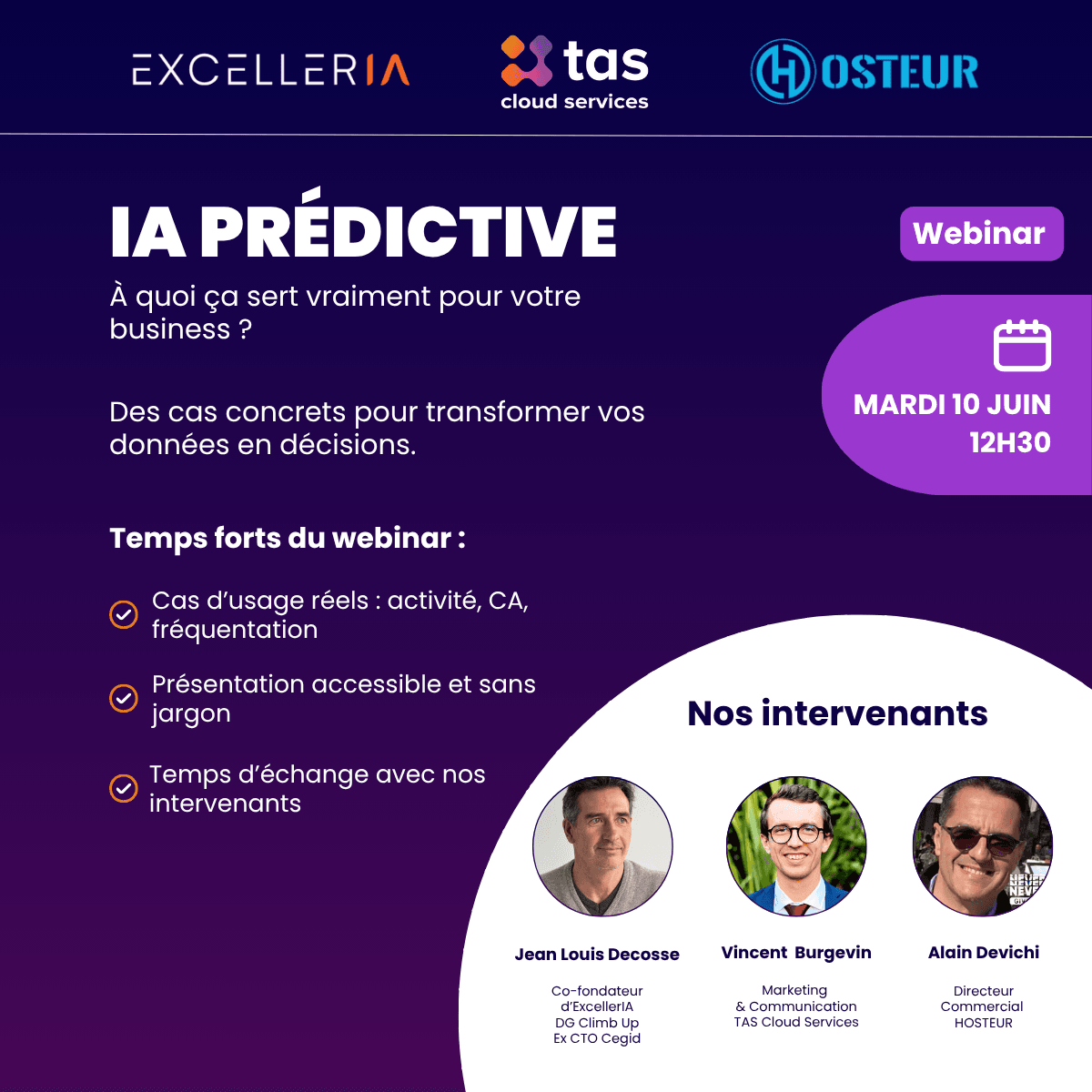 EXCELLERIA

tas
cloud services

HOSTEUR

IA PRÉDICTIVE

À quoi ça sert vraiment pour votre business ?

Des cas concrets pour transformer vos données en décisions.

Webinar

MARDI 10 JUIN
12H30

Temps forts du webinar :

Cas d'usage réels : activité, CA, fréquentation

Présentation accessible et sans jargon

Temps d'échange avec nos intervenants

Nos intervenants

Jean Louis Decosse
Co-fondateur
d'ExcellerIA
DG Climb Up
Ex CTO Cegid

Vincent Burgevin
Marketing
& Communication
TAS Cloud Services

Alain Devichi
Directeur
Commercial
HOSTEUR